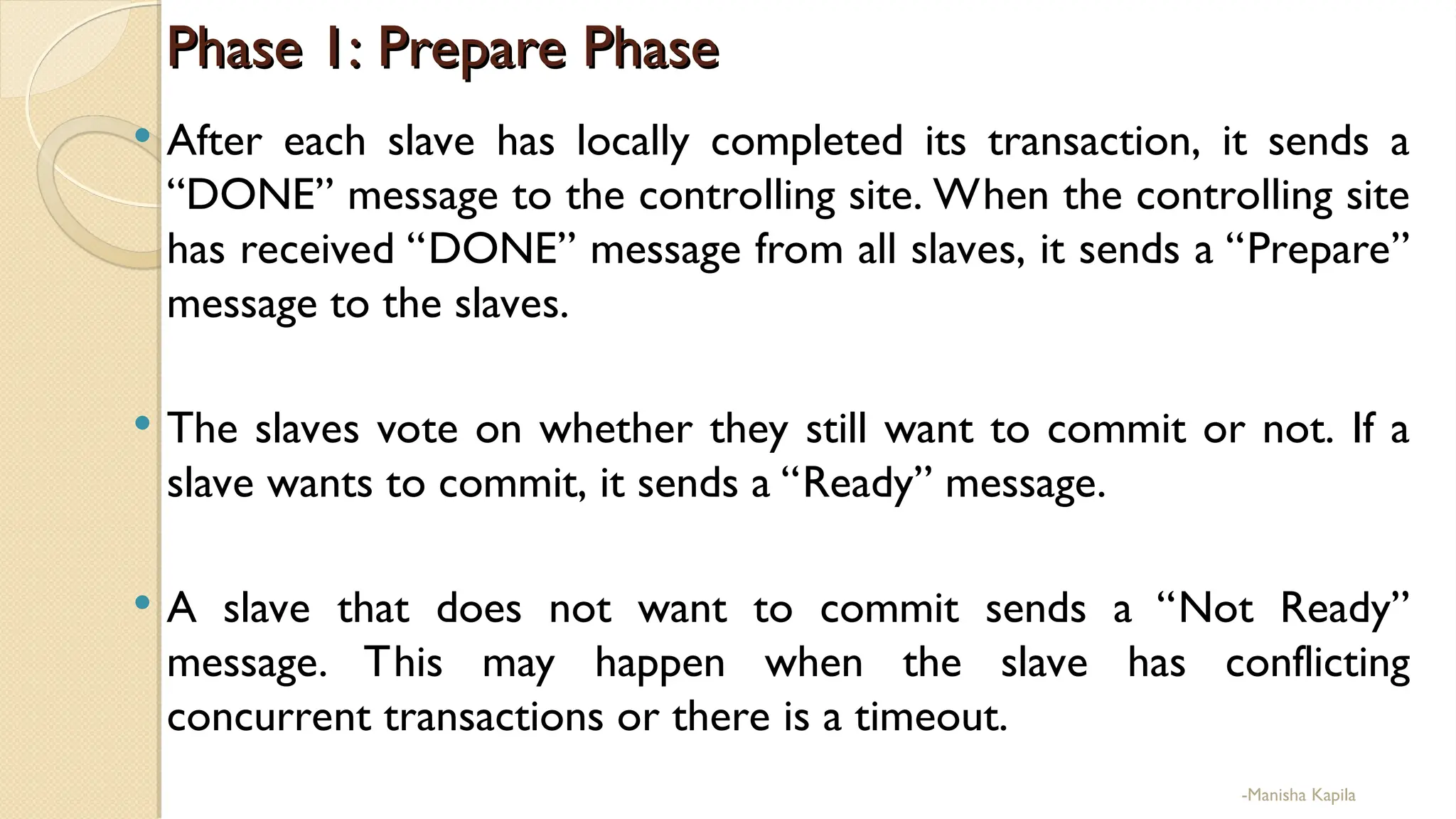 Phase 1: Prepare Phase

• After each slave has locally completed its transaction, it sends a “DONE” message to the controlling site. When the controlling site has received “DONE” message from all slaves, it sends a “Prepare” message to the slaves.

• The slaves vote on whether they still want to commit or not. If a slave wants to commit, it sends a “Ready” message.

• A slave that does not want to commit sends a “Not Ready” message. This may happen when the slave has conflicting concurrent transactions or there is a timeout.

-Manisha Kapila